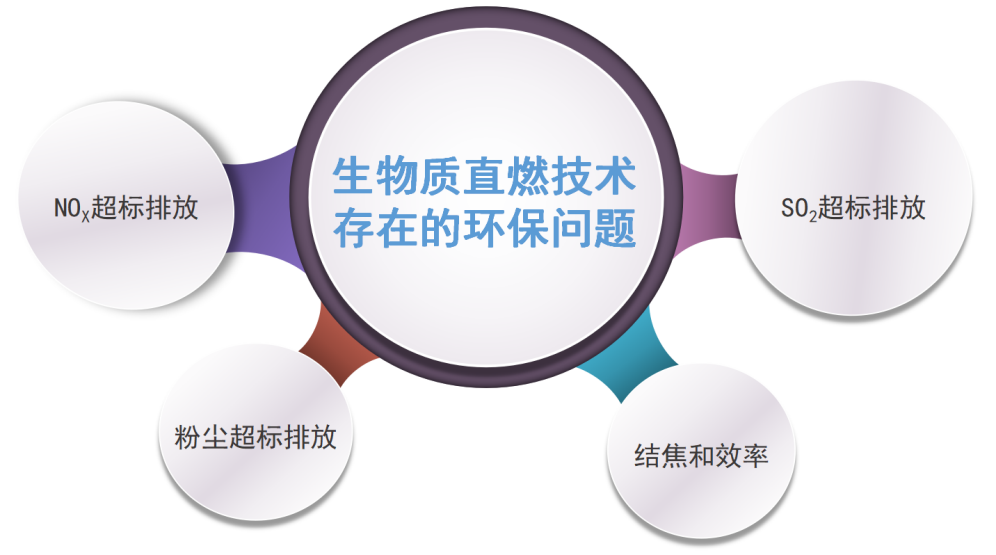 生物质直燃技术存在的环保问题

$NO_X$超标排放

$SO_2$超标排放

粉尘超标排放

结焦和效率